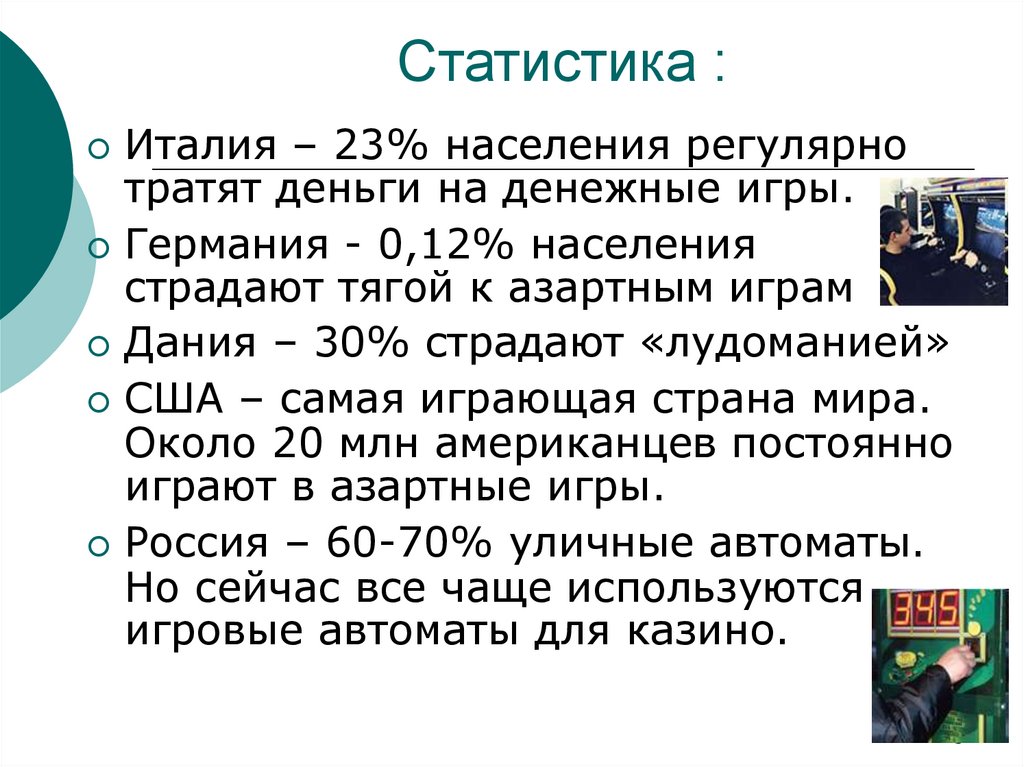 Статистика :

Италия – 23% населения регулярно тратят деньги на денежные игры.

Германия - 0,12% населения страдают тягой к азартным играм

Дания – 30% страдают «лудоманией»

США – самая играющая страна мира. Около 20 млн американцев постоянно играют в азартные игры.

Россия – 60-70% уличные автоматы. Но сейчас все чаще используются игровые автоматы для казино.

345